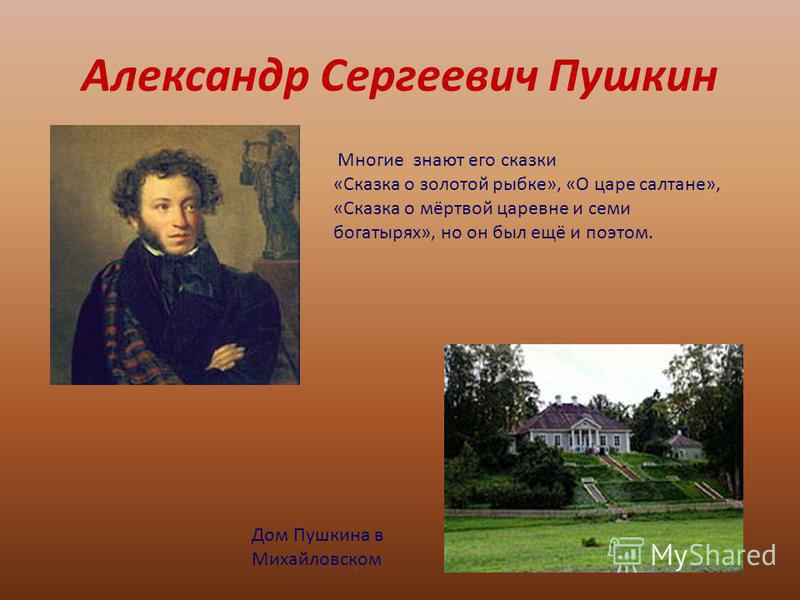 Александр Сергеевич Пушкин

Многие знают его сказки «Сказка о золотой рыбке», «О царе салтане», «Сказка о мёртвой царевне и семи богатырях», но он был ещё и поэтом.

Дом Пушкина в Михайловском

MyShared